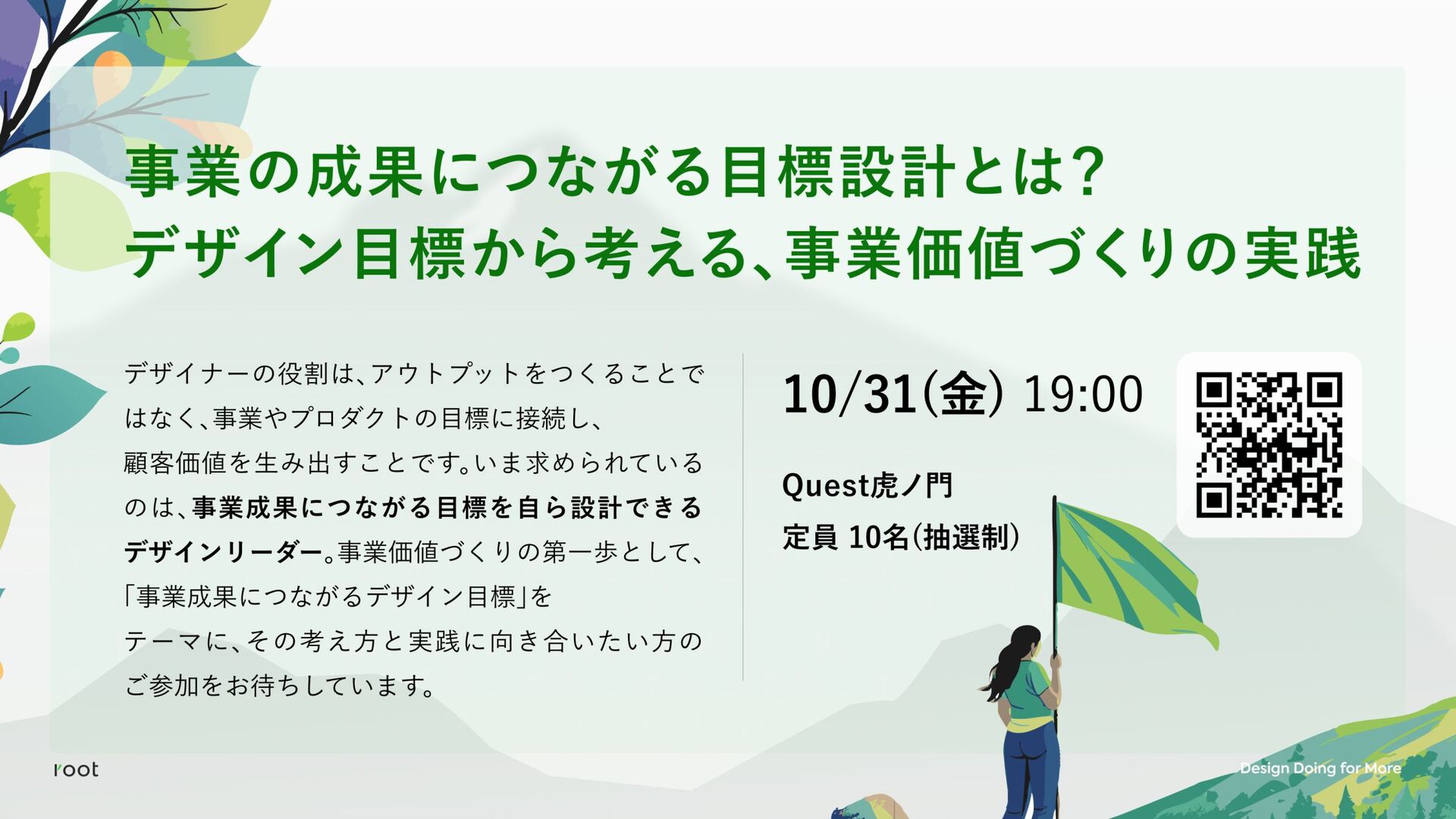 事業の成果につながる目標設計とは?
デザイン目標から考える、事業価値づくりの実践

デザイナーの役割は、アウトプットをつくることではなく、事業やプロダクトの目標に接続し、顧客価値を生み出すことです。いま求められているのは、事業成果につながる目標を自ら設計できるデザインリーダー。事業価値づくりの第一歩として、「事業成果につながるデザイン目標」をテーマに、その考え方と実践に向き合いたい方のご参加をお待ちしています。

10/31(金) 19:00

Quest虎ノ門
定員 10名(抽選制)

root

Design Doing for More